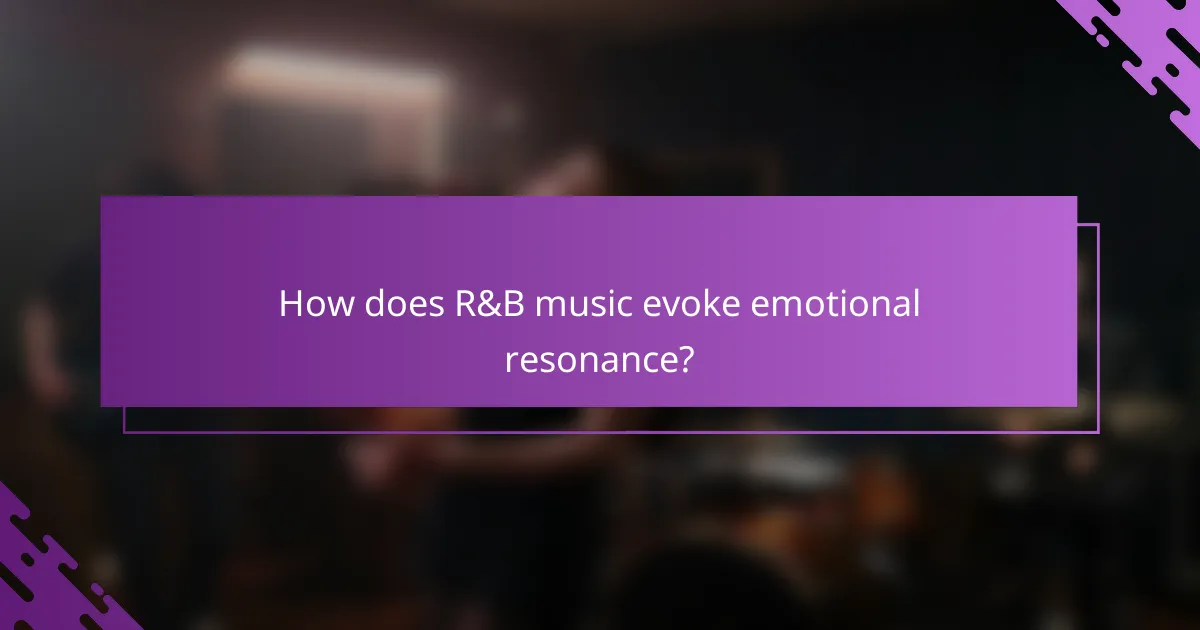 How does R&B music evoke emotional resonance?